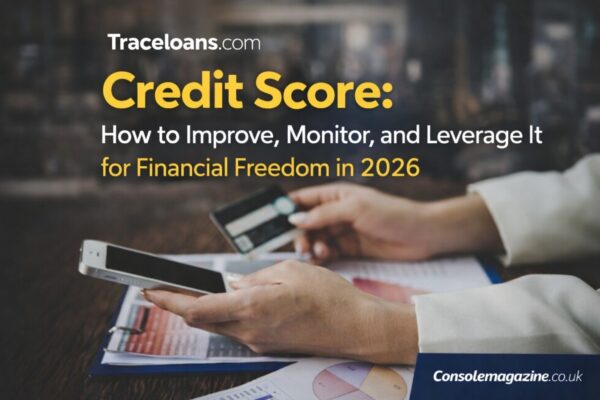 Traceloans.com

Credit Score:

How to Improve, Monitor, and Leverage It for Financial Freedom in 2026

Consolemagazine.co.uk